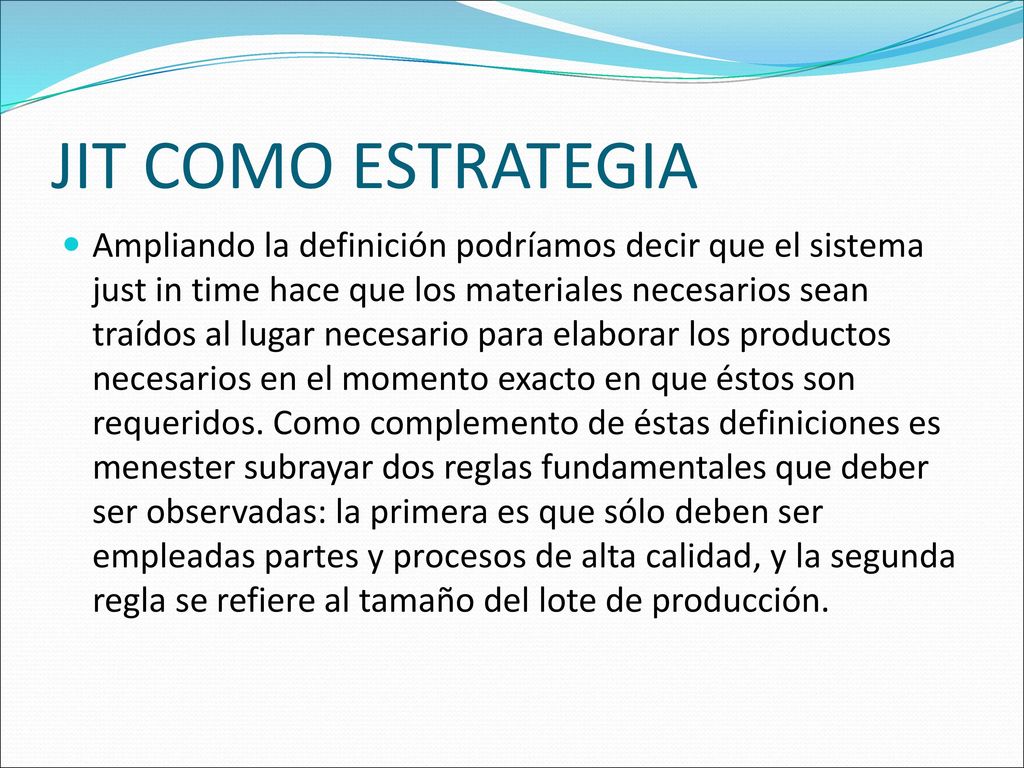 JIT COMO ESTRATEGIA

Ampliando la definición podríamos decir que el sistema just in time hace que los materiales necesarios sean traídos al lugar necesario para elaborar los productos necesarios en el momento exacto en que éstos son requeridos. Como complemento de éstas definiciones es menester subrayar dos reglas fundamentales que deber ser observadas: la primera es que sólo deben ser empleadas partes y procesos de alta calidad, y la segunda regla se refiere al tamaño del lote de producción.